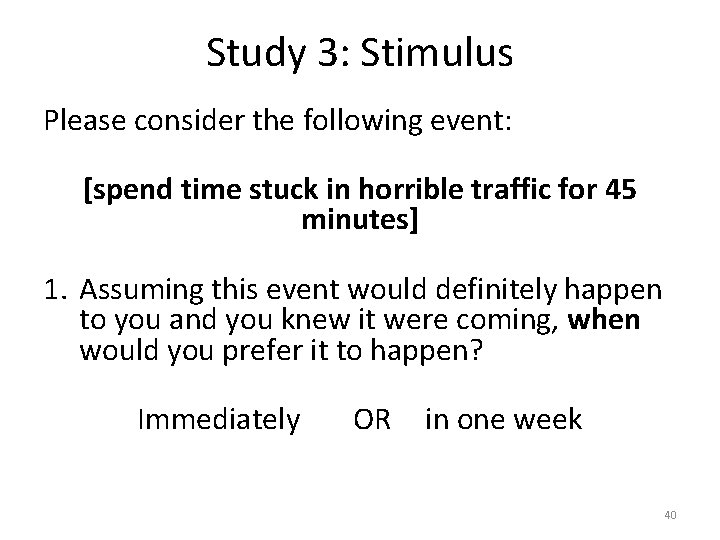 Study 3: Stimulus

Please consider the following event:

[spend time stuck in horrible traffic for 45 minutes]

1. Assuming this event would definitely happen to you and you knew it were coming, when would you prefer it to happen?

Immediately OR in one week

40